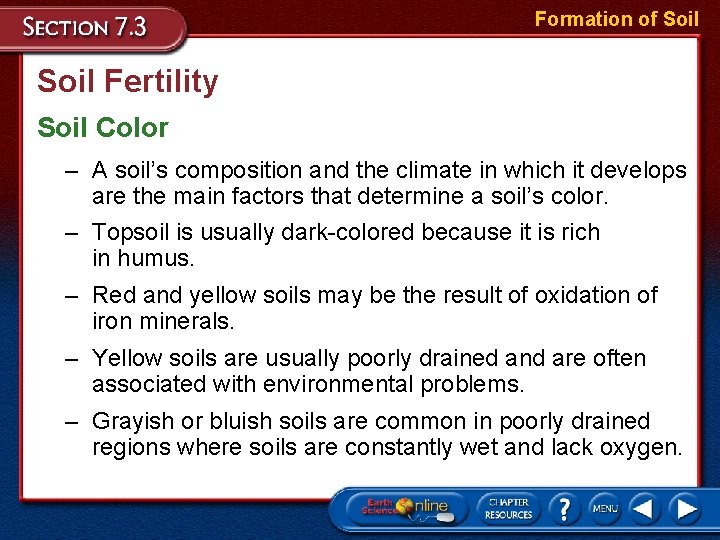 SECTION 7.3

Formation of Soil

Soil Fertility

Soil Color

– A soil's composition and the climate in which it develops are the main factors that determine a soil's color.

– Topsoil is usually dark-colored because it is rich in humus.

– Red and yellow soils may be the result of oxidation of iron minerals.

– Yellow soils are usually poorly drained and are often associated with environmental problems.

– Grayish or bluish soils are common in poorly drained regions where soils are constantly wet and lack oxygen.

Earth Science Online

CHAPTER RESOURCES

?

MENU